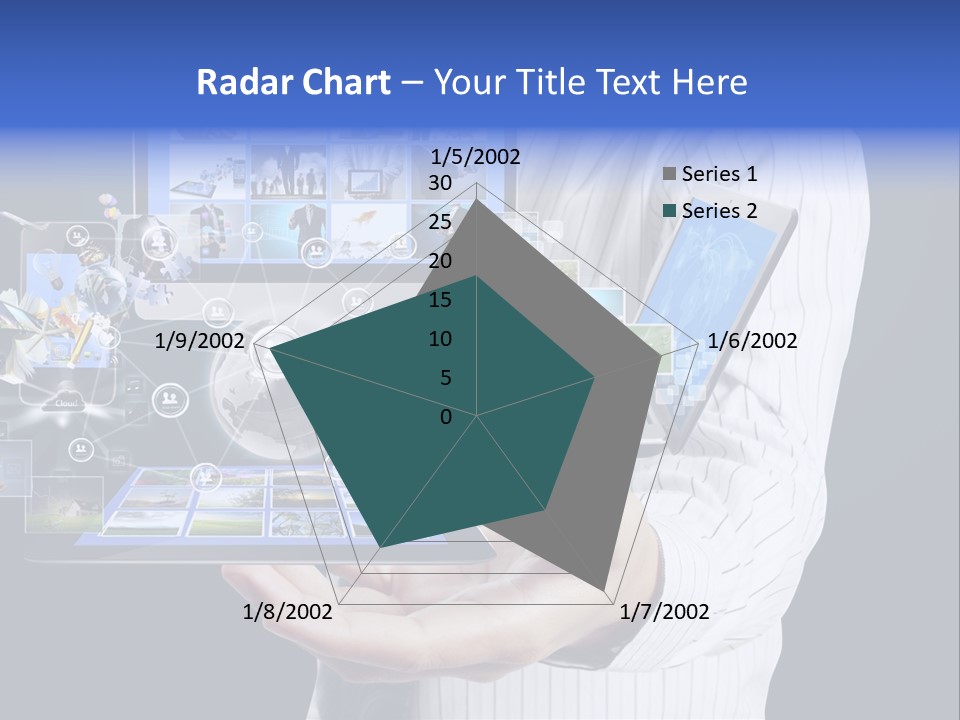 Radar Chart – Your Title Text Here

1/5/2002
30
25
20
15
10
5
0
1/6/2002
1/7/2002
1/8/2002
1/9/2002

Series 1
Series 2

cloud